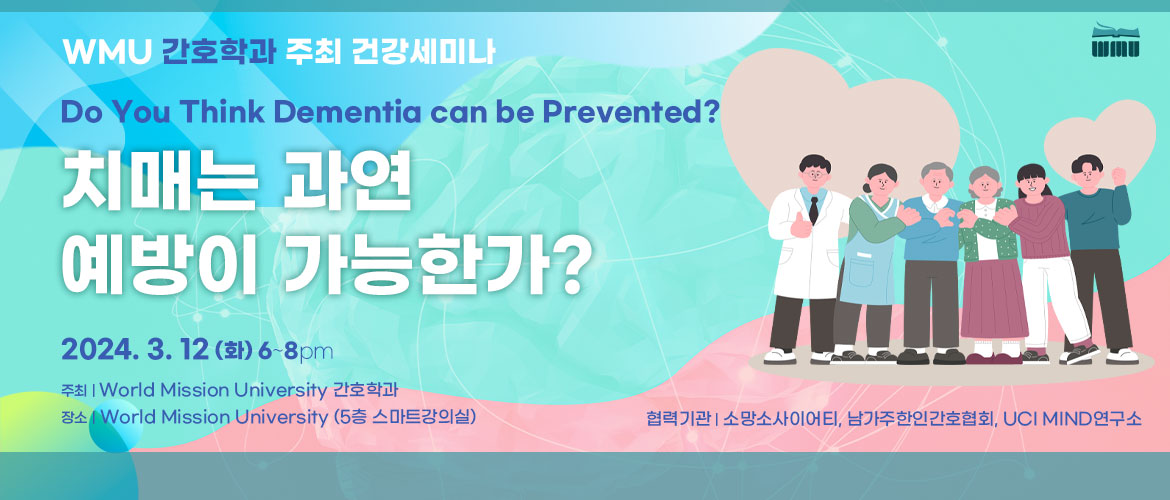 WMU 간호학과 주최 건강세미나

WMU

Do You Think Dementia can be Prevented?

치매는 과연
예방이 가능한가?

2024. 3. 12 (화) 6~8pm

주최 | World Mission University 간호학과
장소 | World Mission University (5층 스마트강의실)

협력기관 | 소망소사이어티, 남가주한인간호협회, UCI MIND연구소